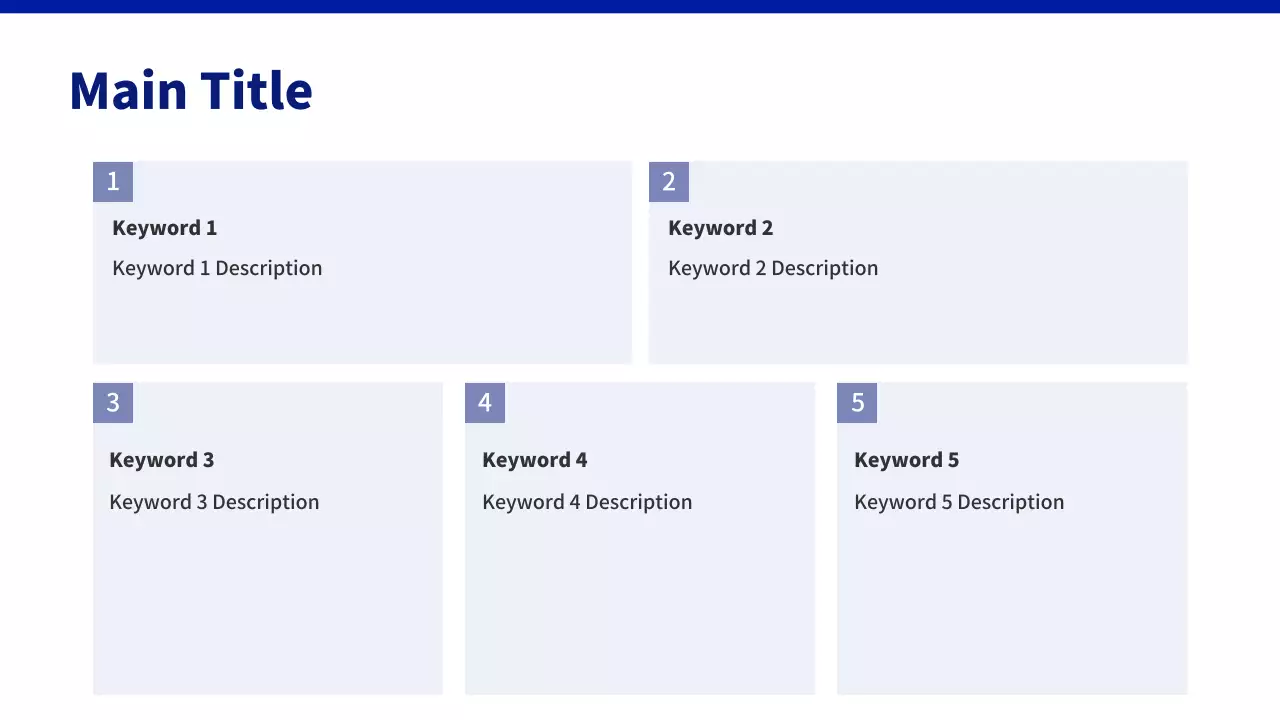 Main Title

1

Keyword 1

Keyword 1 Description

2

Keyword 2

Keyword 2 Description

3

Keyword 3

Keyword 3 Description

4

Keyword 4

Keyword 4 Description

5

Keyword 5

Keyword 5 Description